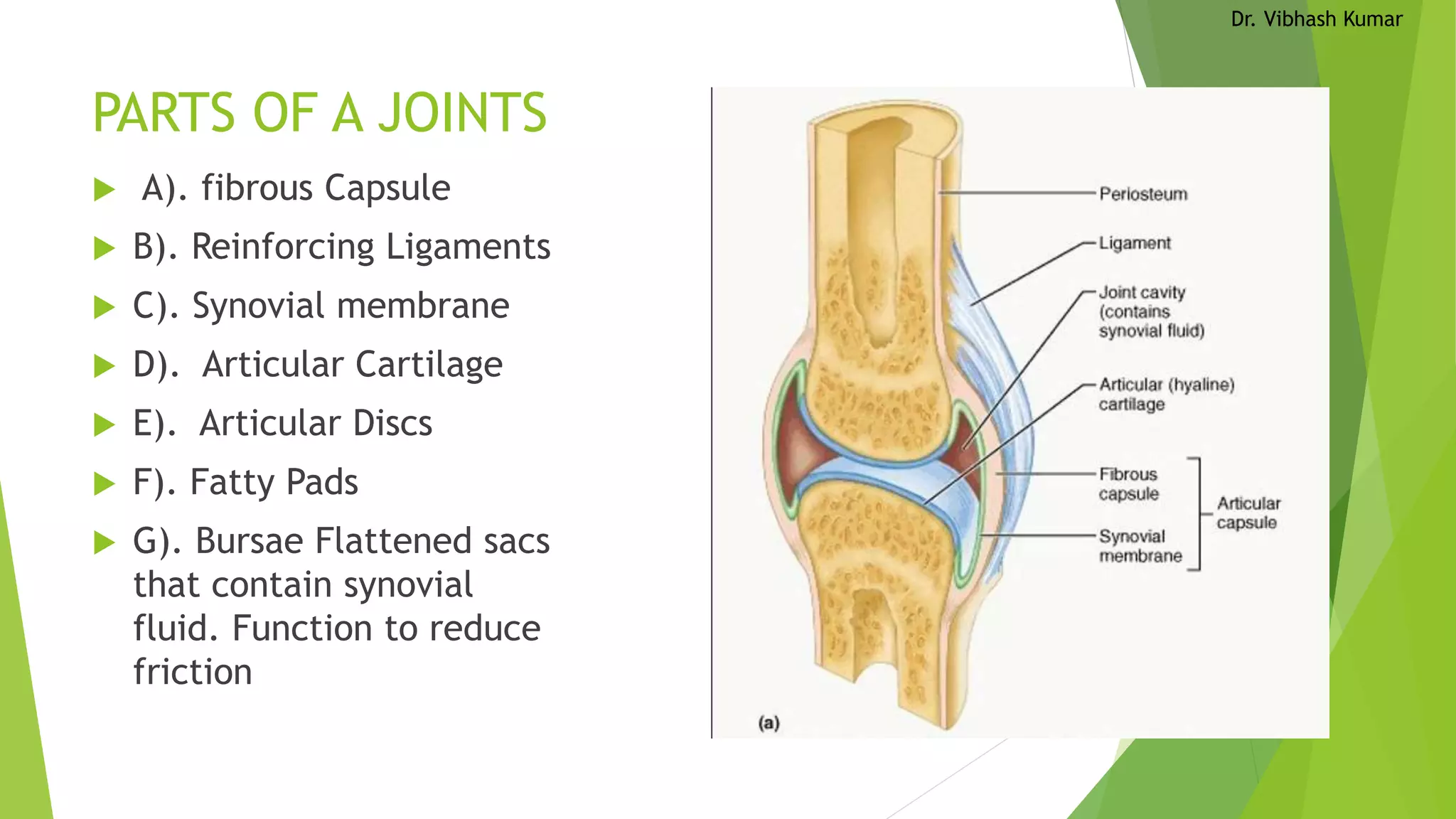 Dr. Vibhash Kumar

PARTS OF A JOINTS

A). fibrous Capsule

B). Reinforcing Ligaments

C). Synovial membrane

D). Articular Cartilage

E). Articular Discs

F). Fatty Pads

G). Bursae Flattened sacs that contain synovial fluid. Function to reduce friction

Periosteum

Ligament

Joint cavity (contains synovial fluid)

Articular (hyaline) cartilage

Fibrous capsule

Synovial membrane

Articular capsule

(a)